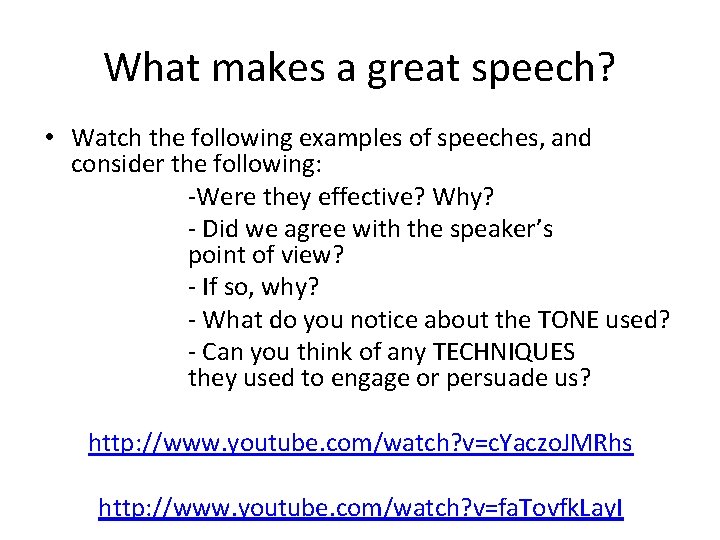 What makes a great speech?

• Watch the following examples of speeches, and consider the following:

-Were they effective? Why?

- Did we agree with the speaker's point of view?

- If so, why?

- What do you notice about the TONE used?

- Can you think of any TECHNIQUES they used to engage or persuade us?

http://www.youtube.com/watch?v=cYaczoJMRhs

http://www.youtube.com/watch?v=faTovfkLayI